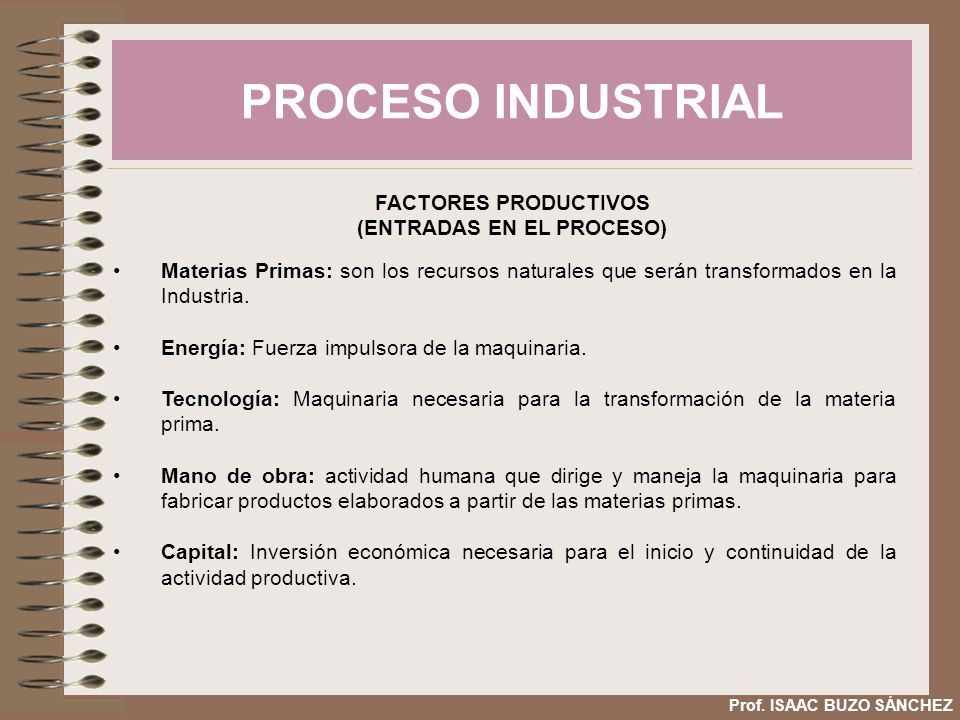 PROCESO INDUSTRIAL

FACTORES PRODUCTIVOS
(ENTRADAS EN EL PROCESO)

• Materias Primas: son los recursos naturales que serán transformados en la Industria.

• Energía: Fuerza impulsora de la maquinaria.

• Tecnología: Maquinaria necesaria para la transformación de la materia prima.

• Mano de obra: actividad humana que dirige y maneja la maquinaria para fabricar productos elaborados a partir de las materias primas.

• Capital: Inversión económica necesaria para el inicio y continuidad de la actividad productiva.

Prof. ISAAC BUZO SÁNCHEZ